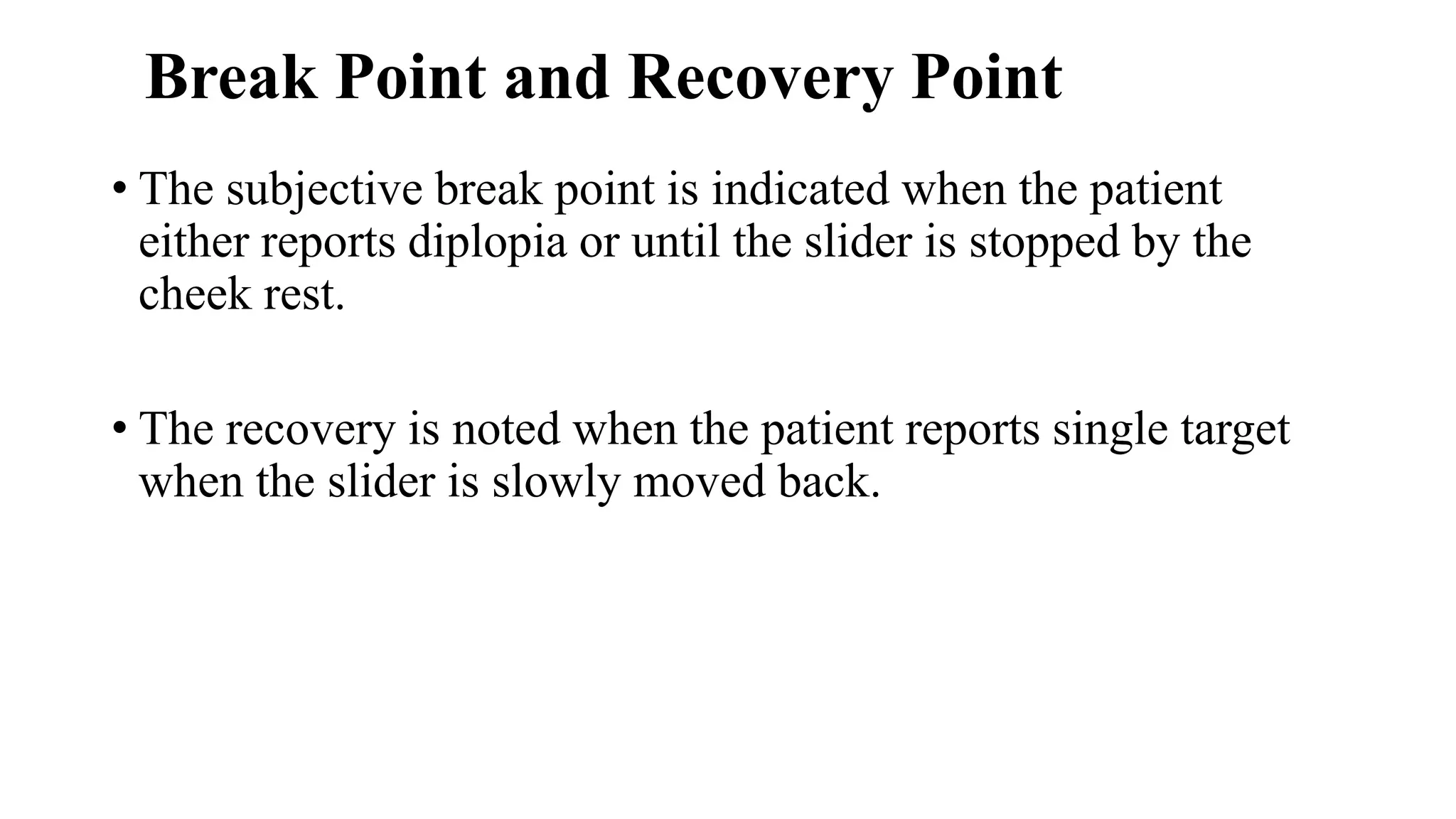 Break Point and Recovery Point

• The subjective break point is indicated when the patient either reports diplopia or until the slider is stopped by the cheek rest.

• The recovery is noted when the patient reports single target when the slider is slowly moved back.